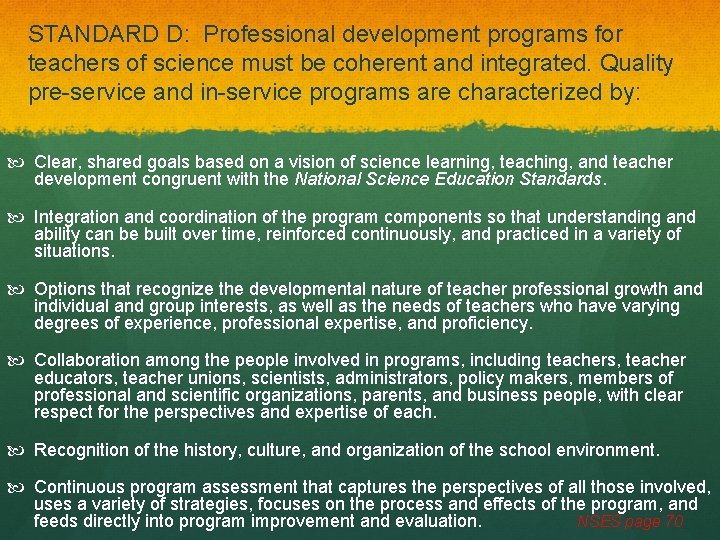 STANDARD D: Professional development programs for teachers of science must be coherent and integrated. Quality pre-service and in-service programs are characterized by:

Clear, shared goals based on a vision of science learning, teaching, and teacher development congruent with the National Science Education Standards.

Integration and coordination of the program components so that understanding and ability can be built over time, reinforced continuously, and practiced in a variety of situations.

Options that recognize the developmental nature of teacher professional growth and individual and group interests, as well as the needs of teachers who have varying degrees of experience, professional expertise, and proficiency.

Collaboration among the people involved in programs, including teachers, teacher educators, teacher unions, scientists, administrators, policy makers, members of professional and scientific organizations, parents, and business people, with clear respect for the perspectives and expertise of each.

Recognition of the history, culture, and organization of the school environment.

Continuous program assessment that captures the perspectives of all those involved, uses a variety of strategies, focuses on the process and effects of the program, and feeds directly into program improvement and evaluation. NSES page 70